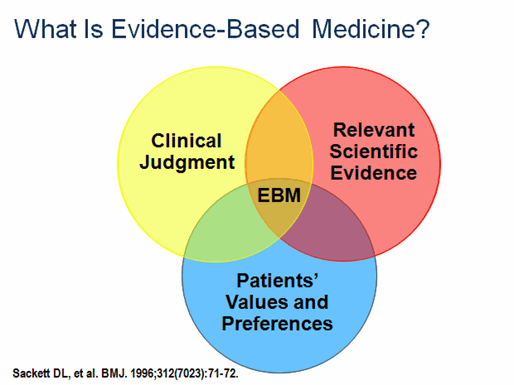 What Is Evidence-Based Medicine?

Clinical Judgment

Relevant Scientific Evidence

EBM

Patients' Values and Preferences

Sackett DL, et al. BMJ. 1996;312(7023):71-72.